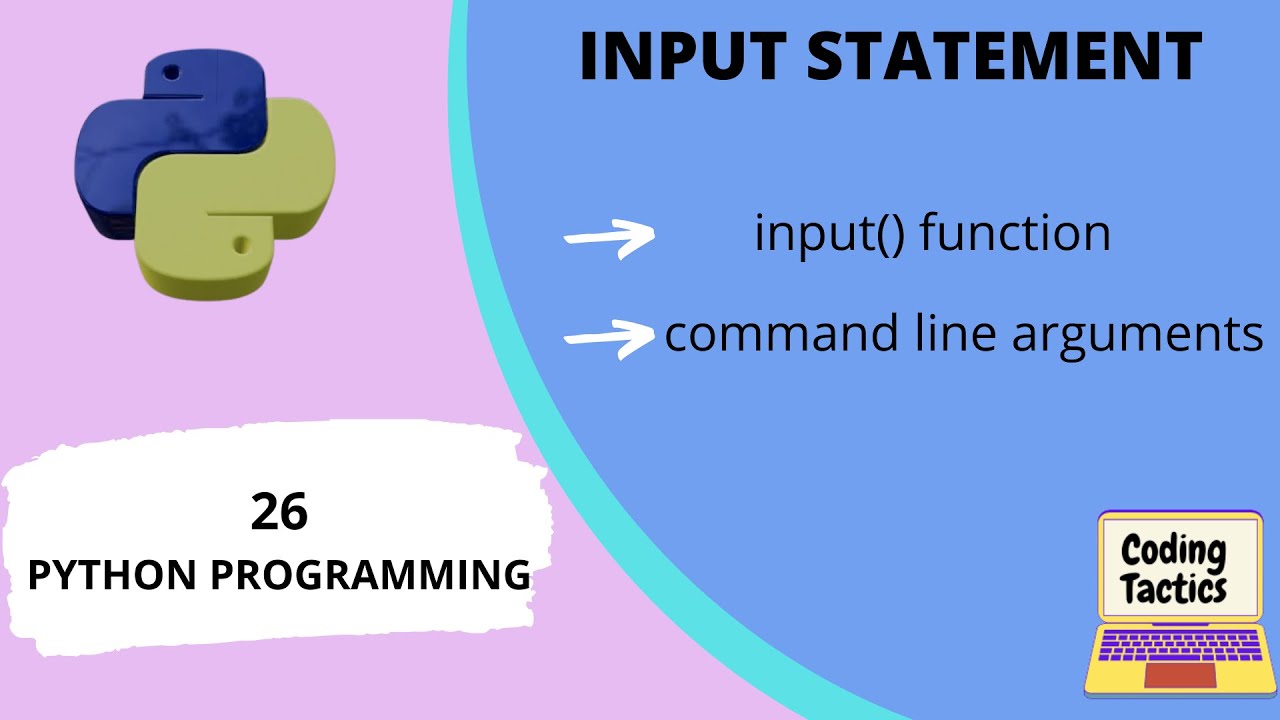 INPUT STATEMENT

input() function

command line arguments

26
PYTHON PROGRAMMING

Coding Tactics